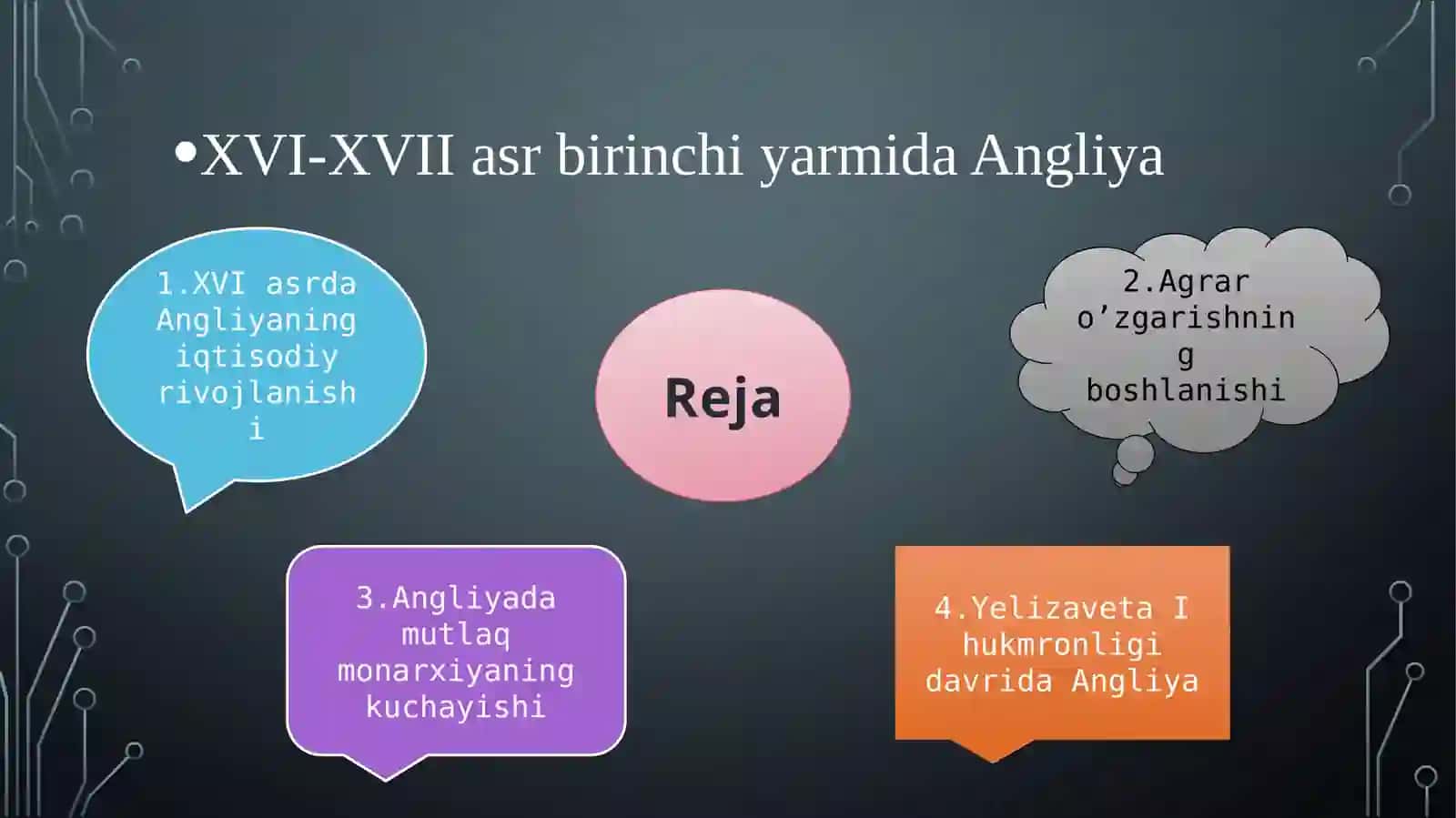 •XVI-XVII asr birinchi yarmida Angliya

1.XVI asrda Angliyaning iqtisodiy rivojlanishi

Reja

2.Agrar o’zgarishning boshlanishi

3.Angliyada mutlaq monarxiyaning kuchayishi

4.Yelizaveta I hukmronligi davrida Angliya